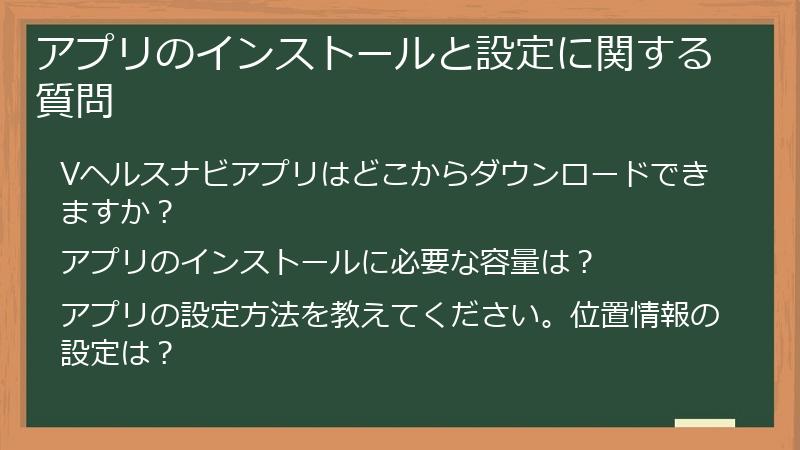 アプリのインストールと設定に関する質問

Vヘルスナビアプリはどこからダウンロードできますか？

アプリのインストールに必要な容量は？

アプリの設定方法を教えてください。位置情報の設定は？